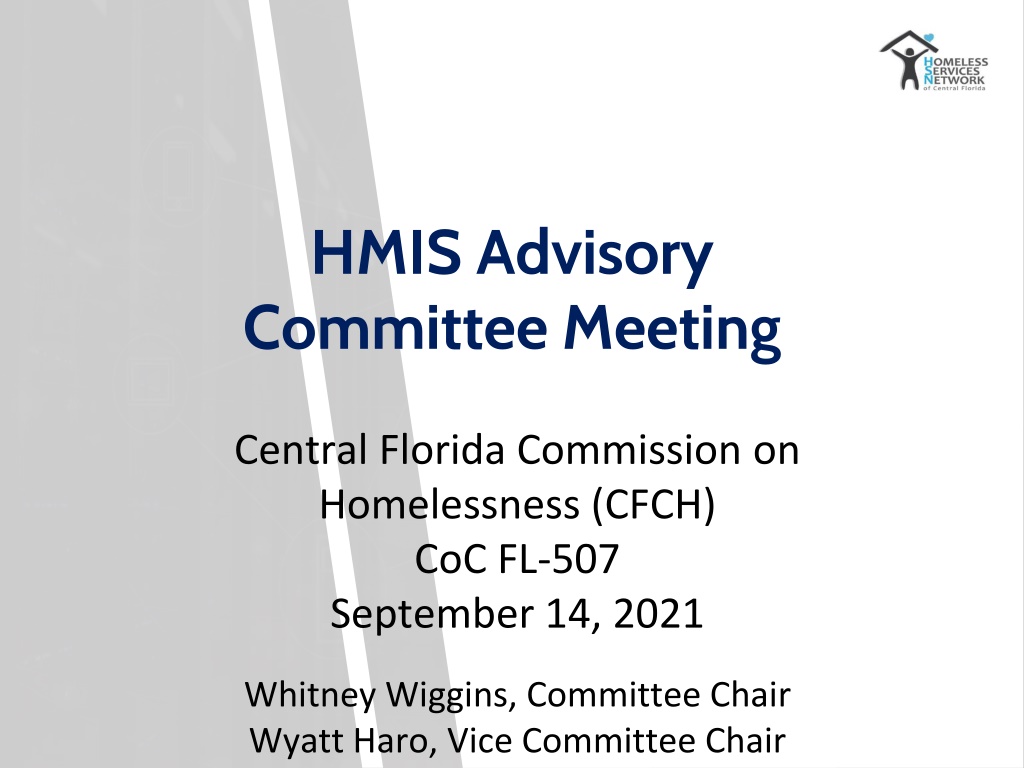 HOMELESS SERVICES NETWORK of Central Florida

HMIS Advisory Committee Meeting

Central Florida Commission on Homelessness (CFCH)
CoC FL-507
September 14, 2021

Whitney Wiggins, Committee Chair
Wyatt Haro, Vice Committee Chair